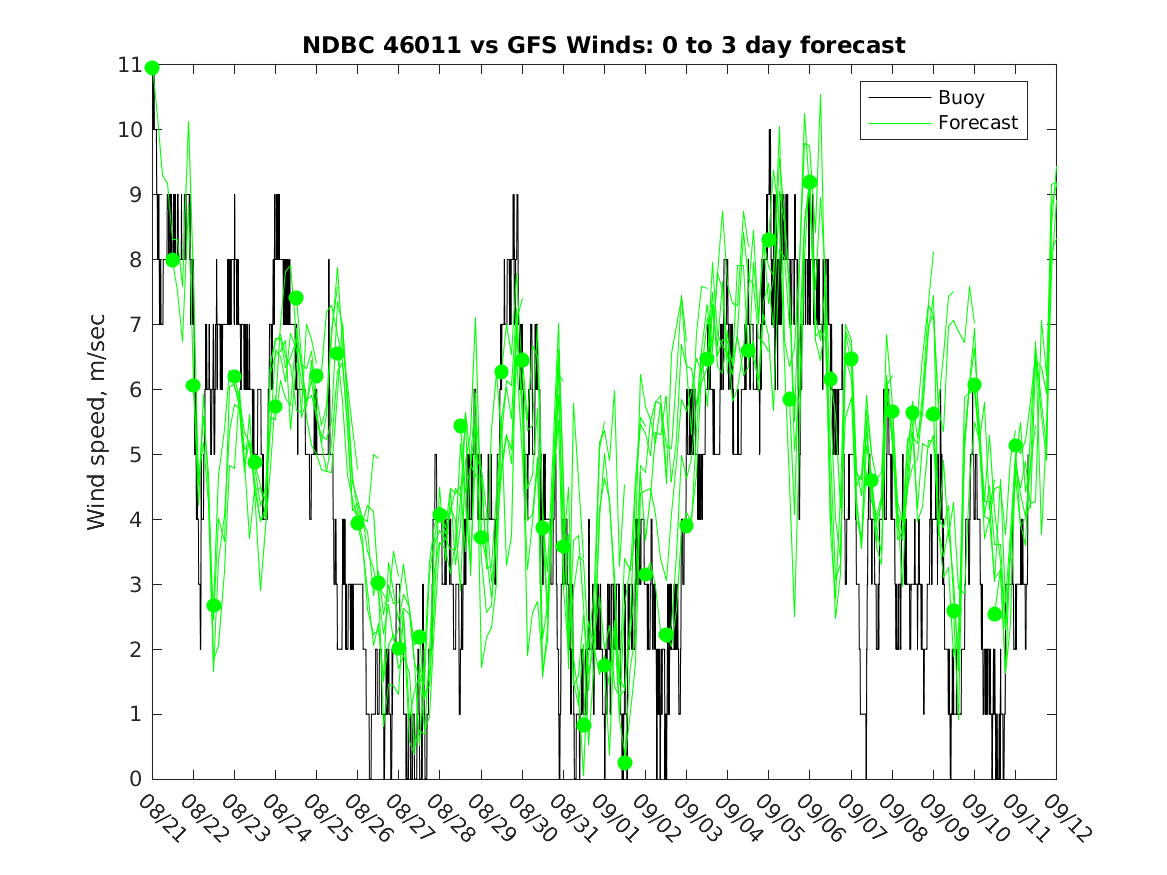 NDBC 46011 vs GFS Winds: 0 to 3 day forecast

Buoy
Forecast

Wind speed, m/sec

11
10
9
8
7
6
5
4
3
2
1
0

08/21 08/22 08/23 08/24 08/25 08/26 08/27 08/28 08/29 08/30 08/31 09/01 09/02 09/03 09/04 09/05 09/06 09/07 09/08 09/09 09/10 09/11 09/12